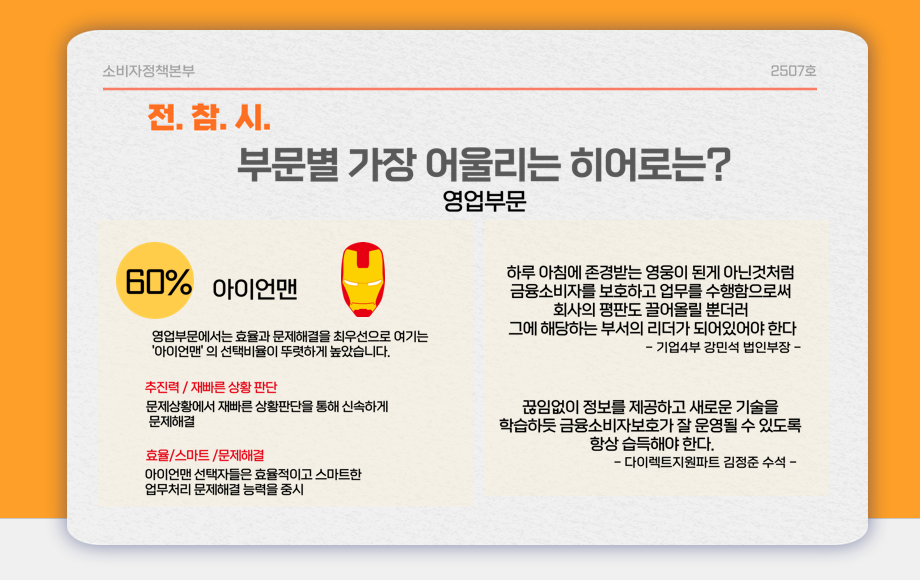 소비자정책본부

2507호

전. 참. 시.

부문별 가장 어울리는 히어로는?

영업부문

60%

아이언맨

영업부문에서는 효율과 문제해결을 최우선으로 여기는 '아이언맨' 의 선택비율이 뚜렷하게 높았습니다.

추진력 / 재빠른 상황 판단

문제상황에서 재빠른 상황판단을 통해 신속하게 문제해결

효율/스마트 /문제해결

아이언맨 선택자들은 효율적이고 스마트한 업무처리 문제해결 능력을 중시

하루 아침에 존경받는 영웅이 된게 아닌것처럼 금융소비자를 보호하고 업무를 수행함으로써 회사의 평판도 끌어올릴 뿐더러 그에 해당하는 부서의 리더가 되어있어야 한다

- 기업4부 강민석 법인부장 -

끊임없이 정보를 제공하고 새로운 기술을 학습하듯 금융소비자보호가 잘 운영될 수 있도록 항상 습득해야 한다.

- 다이렉트지원파트 김정준 수석 -